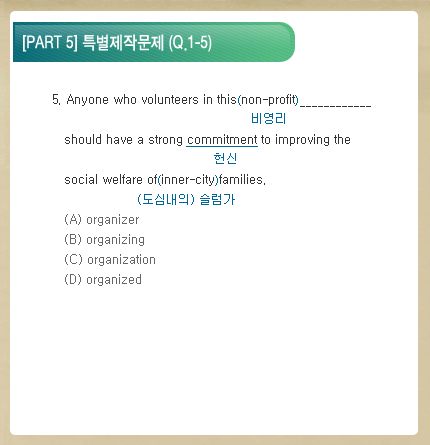 [PART 5] 특별제작문제 (Q.1-5)

5. Anyone who volunteers in this(non-profit)____________
비영리
should have a strong commitment to improving the
헌신
social welfare of(inner-city)families.
(도심내의) 슬럼가

(A) organizer
(B) organizing
(C) organization
(D) organized